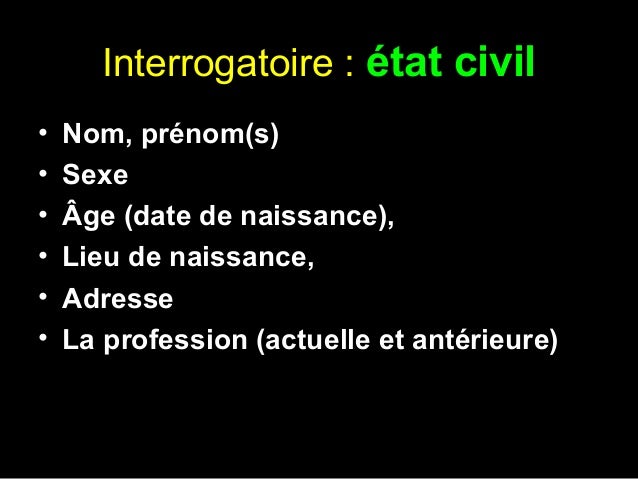 Interrogatoire : état civil

• Nom, prénom(s)
• Sexe
• Âge (date de naissance),
• Lieu de naissance,
• Adresse
• La profession (actuelle et antérieure)